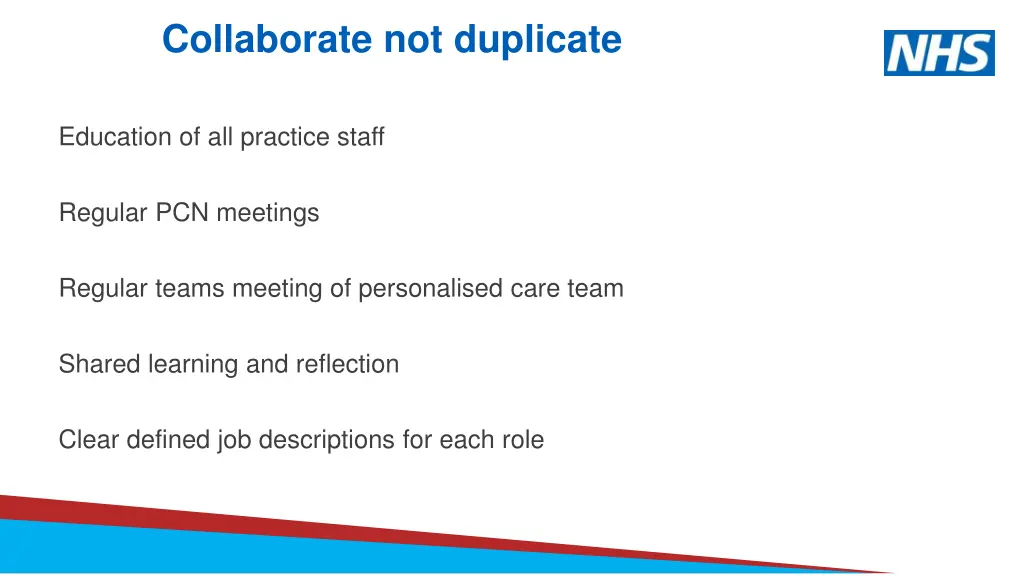 Collaborate not duplicate

NHS

Education of all practice staff

Regular PCN meetings

Regular teams meeting of personalised care team

Shared learning and reflection

Clear defined job descriptions for each role